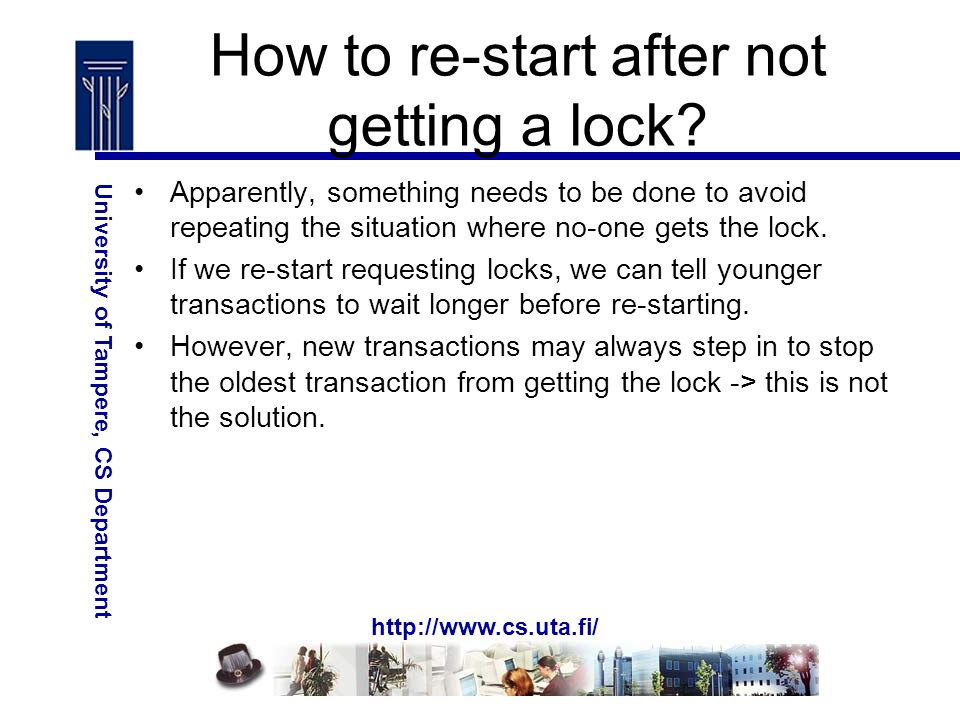 How to re-start after not getting a lock?

University of Tampere, CS Department

• Apparently, something needs to be done to avoid repeating the situation where no-one gets the lock.
• If we re-start requesting locks, we can tell younger transactions to wait longer before re-starting.
• However, new transactions may always step in to stop the oldest transaction from getting the lock -> this is not the solution.

http://www.cs.uta.fi/